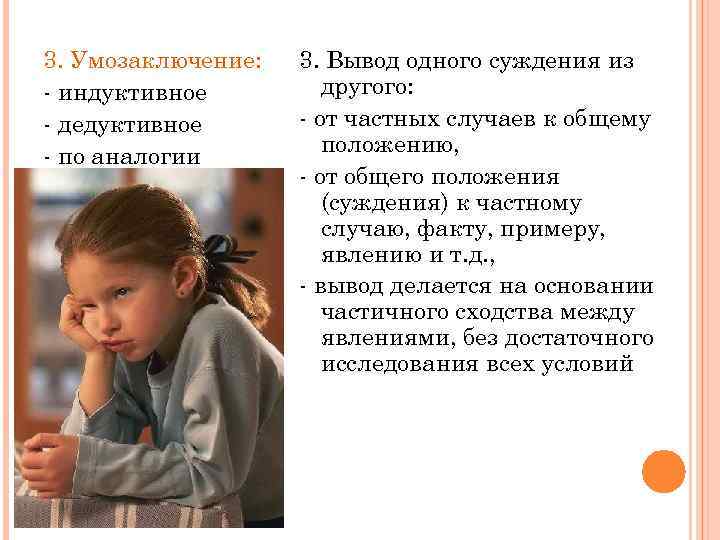 3. Умозаключение:
- индуктивное
- дедуктивное
- по аналогии

3. Вывод одного суждения из другого:
- от частных случаев к общему положению,
- от общего положения (суждения) к частному случаю, факту, примеру, явлению и т.д.,
- вывод делается на основании частичного сходства между явлениями, без достаточного исследования всех условий